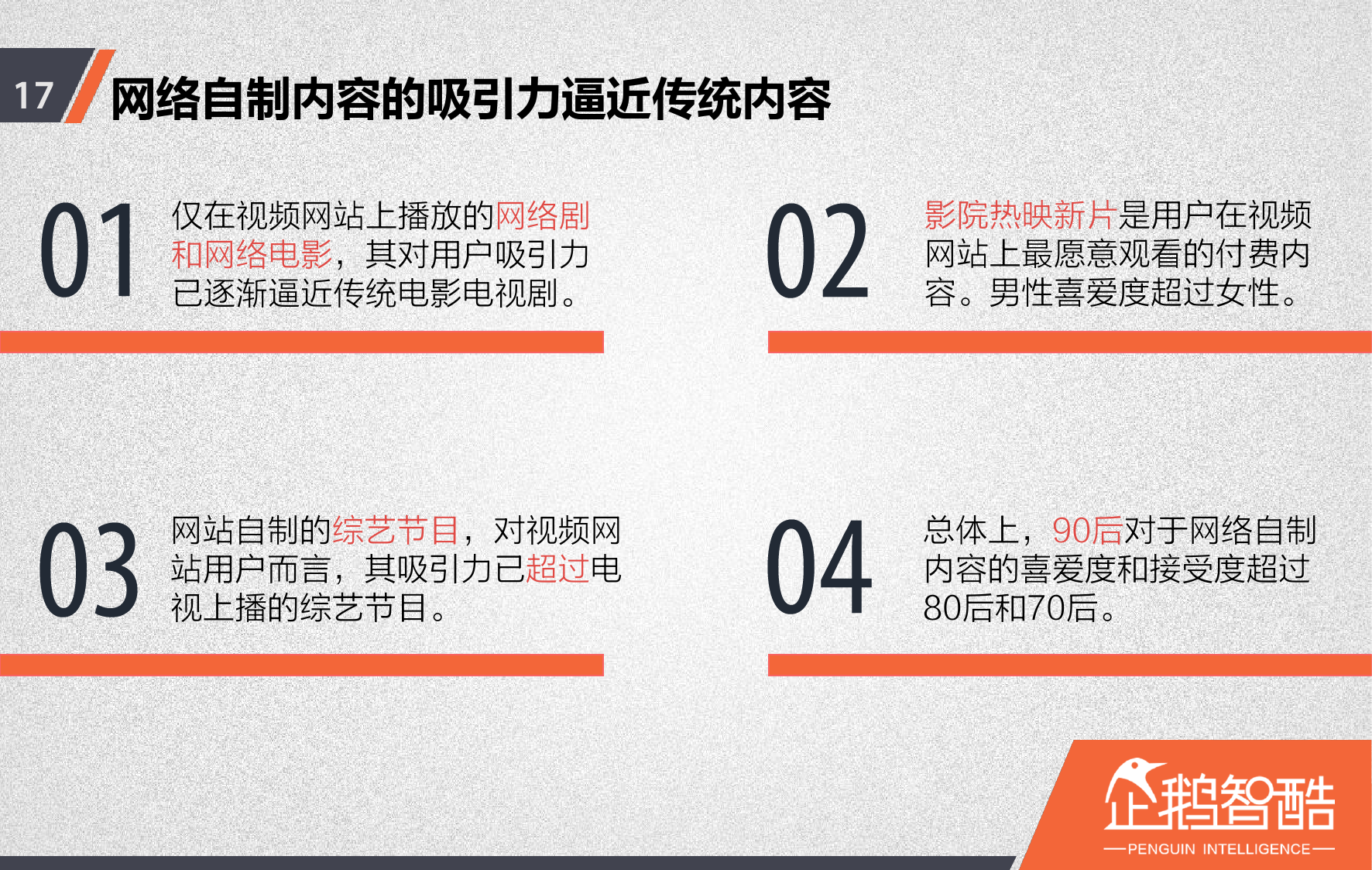 17

网络自制内容的吸引力逼近传统内容

01

仅在视频网站上播放的网络剧和网络电影，其对用户吸引力已逐渐逼近传统电影电视剧。

02

影院热映新片是用户在视频网站上最愿意观看的付费内容。男性喜爱度超过女性。

03

网站自制的综艺节目，对视频网站用户而言，其吸引力已超过电视上播的综艺节目。

04

总体上，90后对于网络自制内容的喜爱度和接受度超过80后和70后。

企鹅智酷
PENGUIN INTELLIGENCE